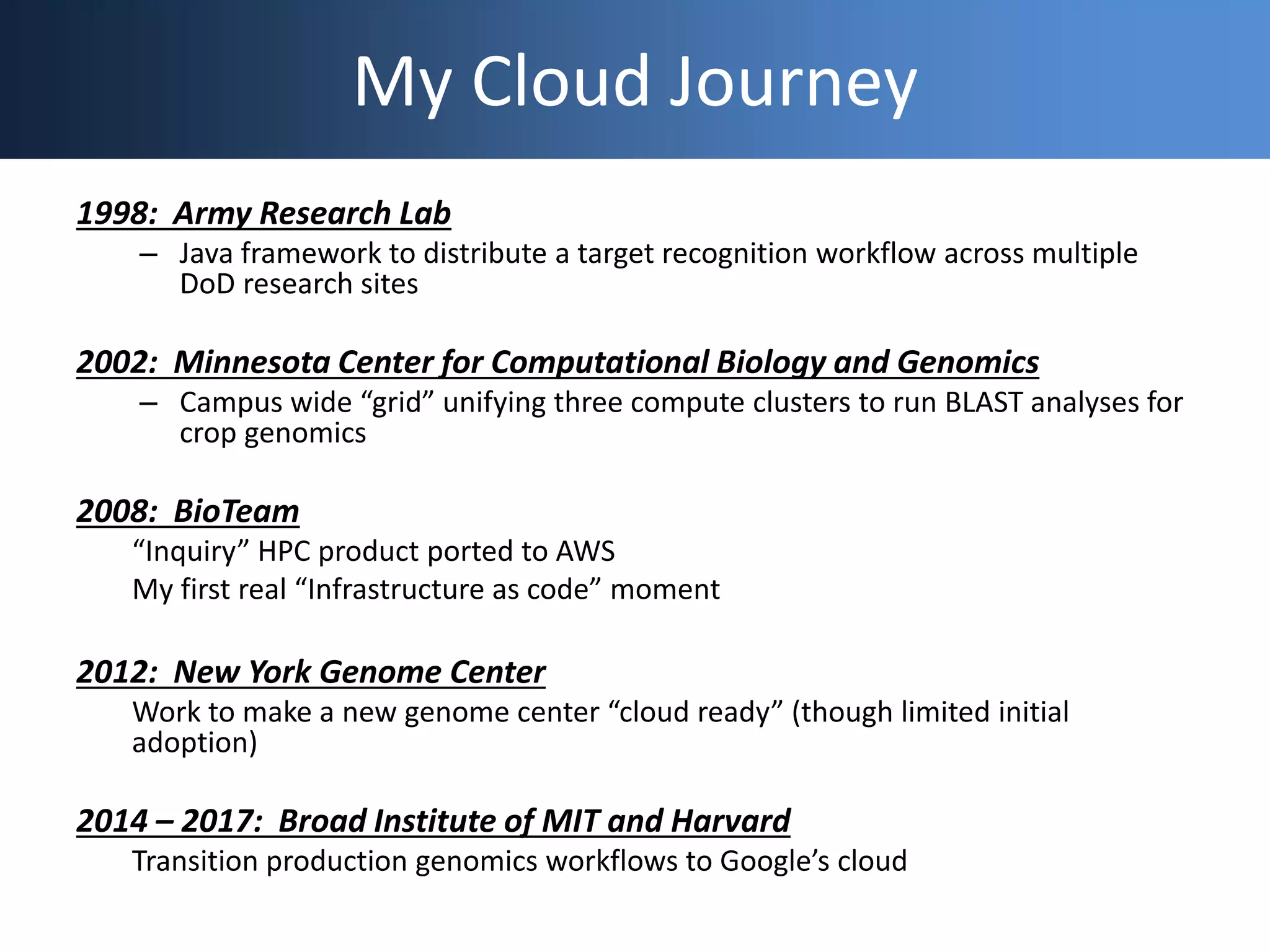 My Cloud Journey

1998: Army Research Lab

– Java framework to distribute a target recognition workflow across multiple DoD research sites

2002: Minnesota Center for Computational Biology and Genomics

– Campus wide “grid” unifying three compute clusters to run BLAST analyses for crop genomics

2008: BioTeam

“Inquiry” HPC product ported to AWS

My first real “Infrastructure as code” moment

2012: New York Genome Center

Work to make a new genome center “cloud ready” (though limited initial adoption)

2014 – 2017: Broad Institute of MIT and Harvard

Transition production genomics workflows to Google’s cloud